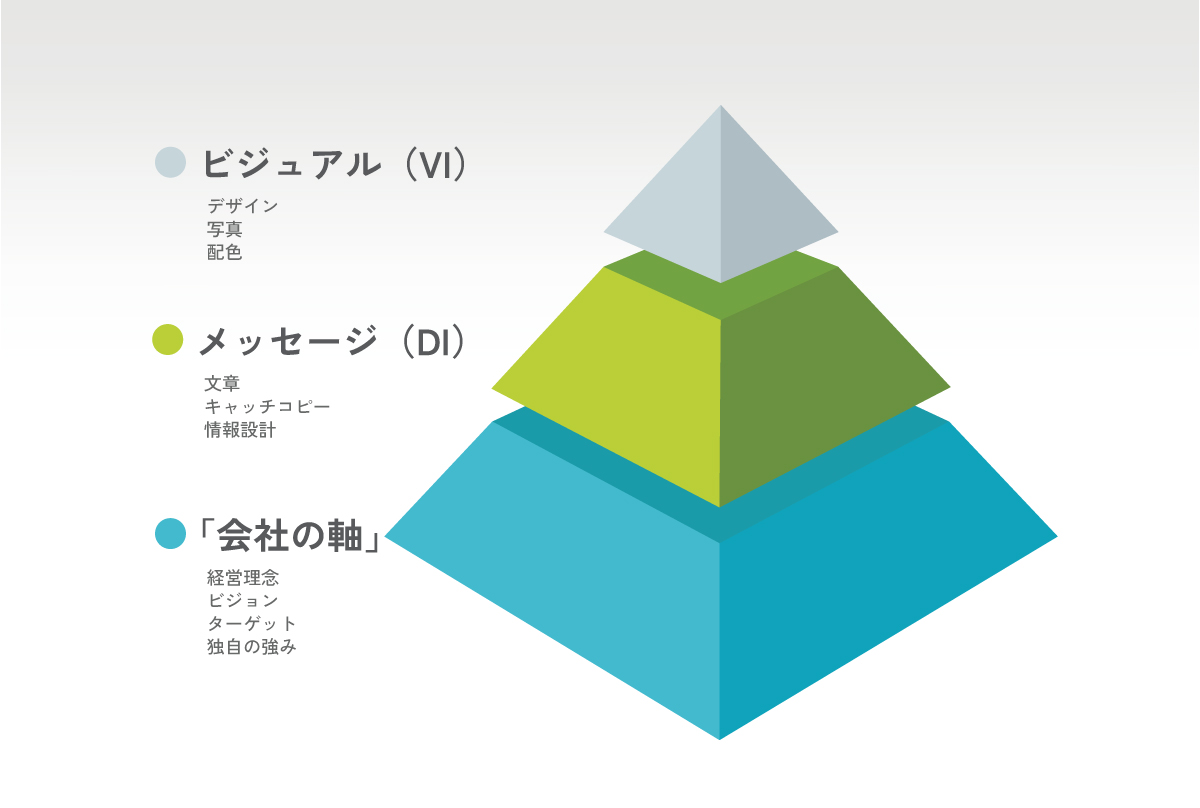 ビジュアル（VI）
デザイン
写真
配色

メッセージ（DI）
文章
キャッチコピー
情報設計

「会社の軸」
経営理念
ビジョン
ターゲット
独自の強み